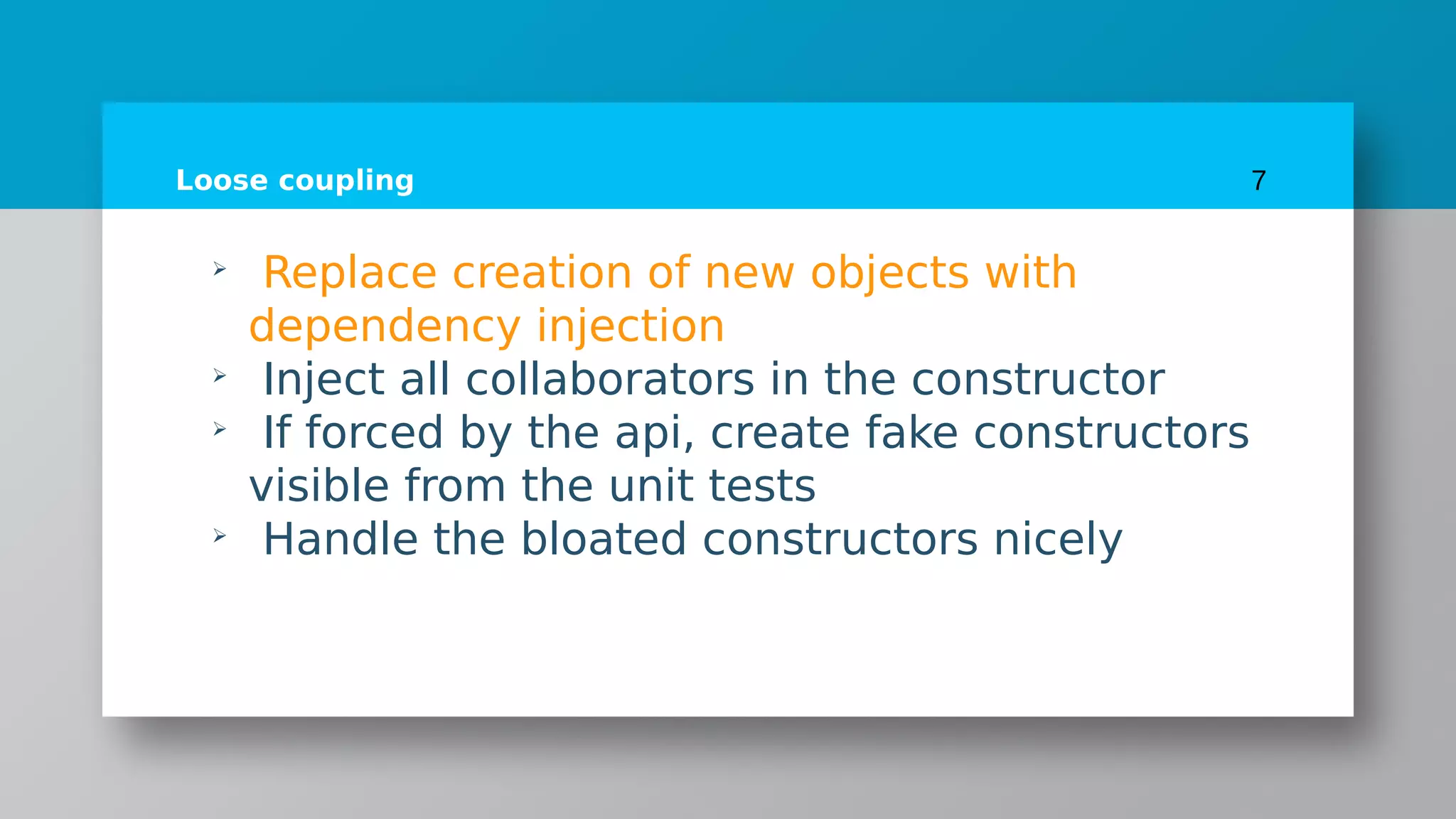 Loose coupling

7

➢ Replace creation of new objects with dependency injection
➢ Inject all collaborators in the constructor
➢ If forced by the api, create fake constructors visible from the unit tests
➢ Handle the bloated constructors nicely